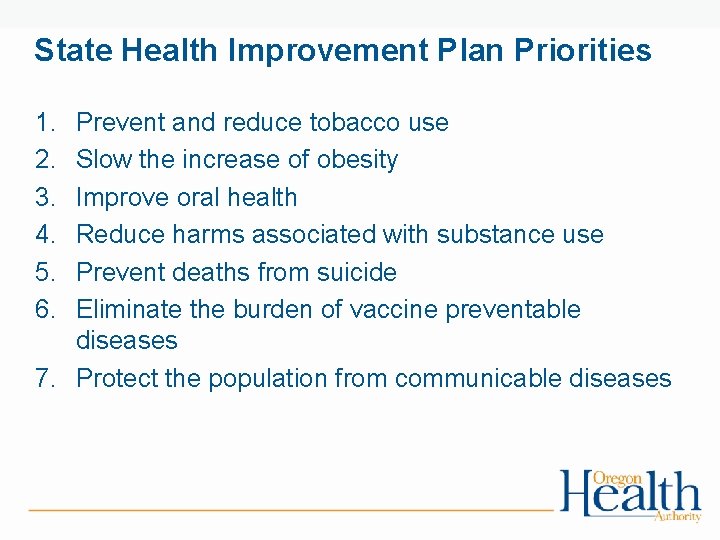 State Health Improvement Plan Priorities

1. Prevent and reduce tobacco use
2. Slow the increase of obesity
3. Improve oral health
4. Reduce harms associated with substance use
5. Prevent deaths from suicide
6. Eliminate the burden of vaccine preventable diseases
7. Protect the population from communicable diseases

Oregon Health Authority